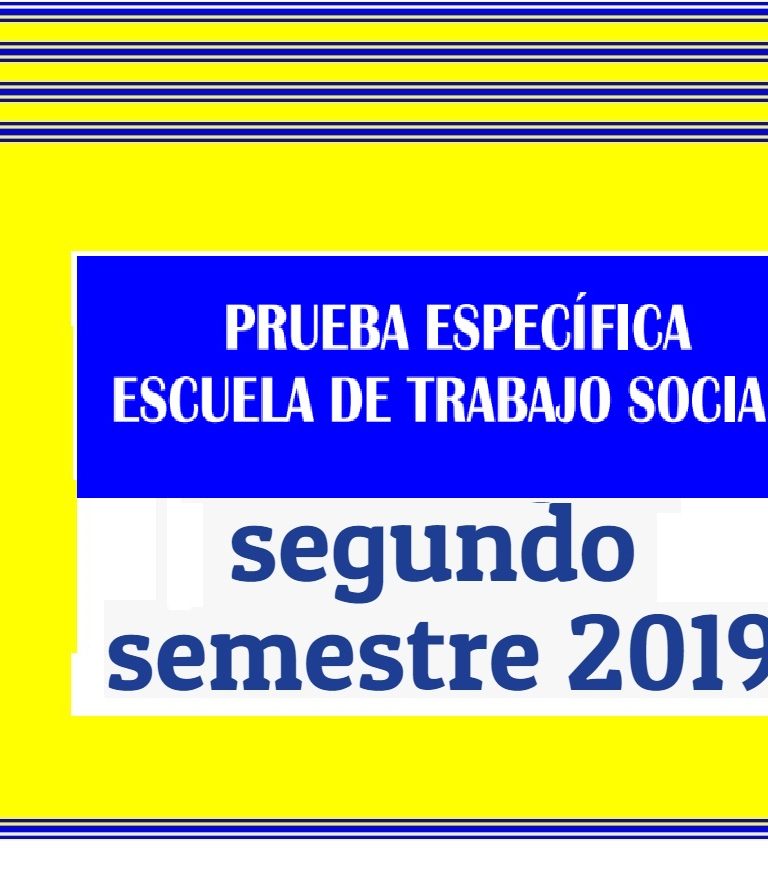 PRUEBA ESPECÍFICA
ESCUELA DE TRABAJO SOCIA

segundo
semestre 2019